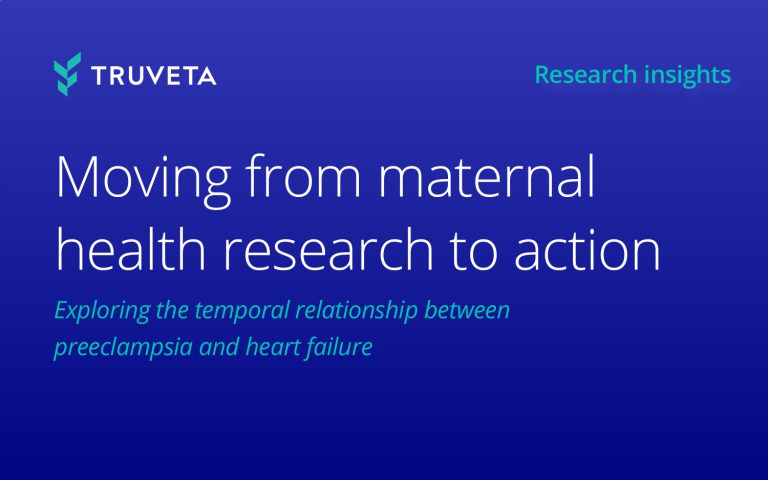 TRUVETA

Research insights

Moving from maternal health research to action

Exploring the temporal relationship between preeclampsia and heart failure